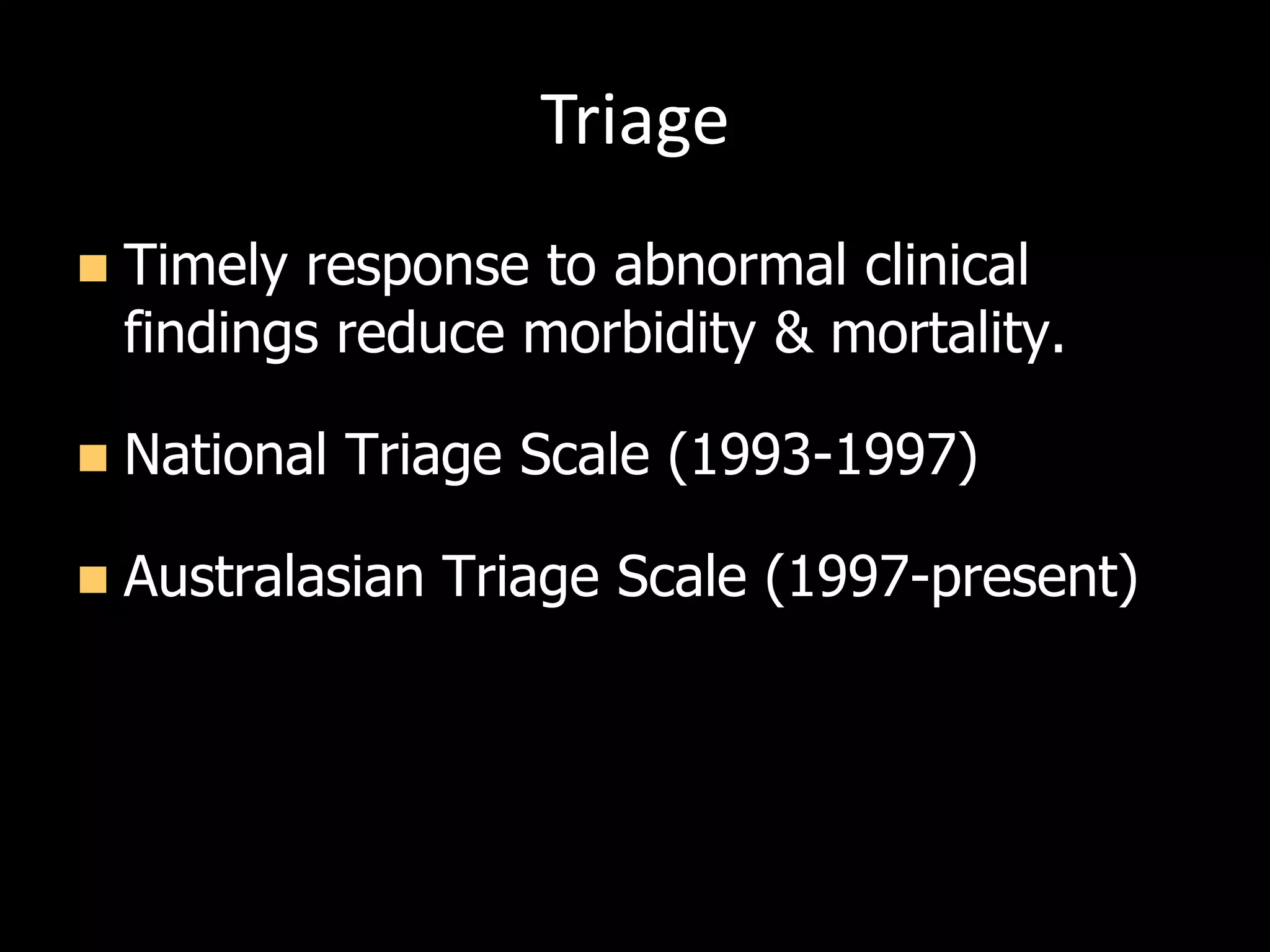 Triage

- Timely response to abnormal clinical findings reduce morbidity & mortality.

- National Triage Scale (1993-1997)

- Australasian Triage Scale (1997-present)